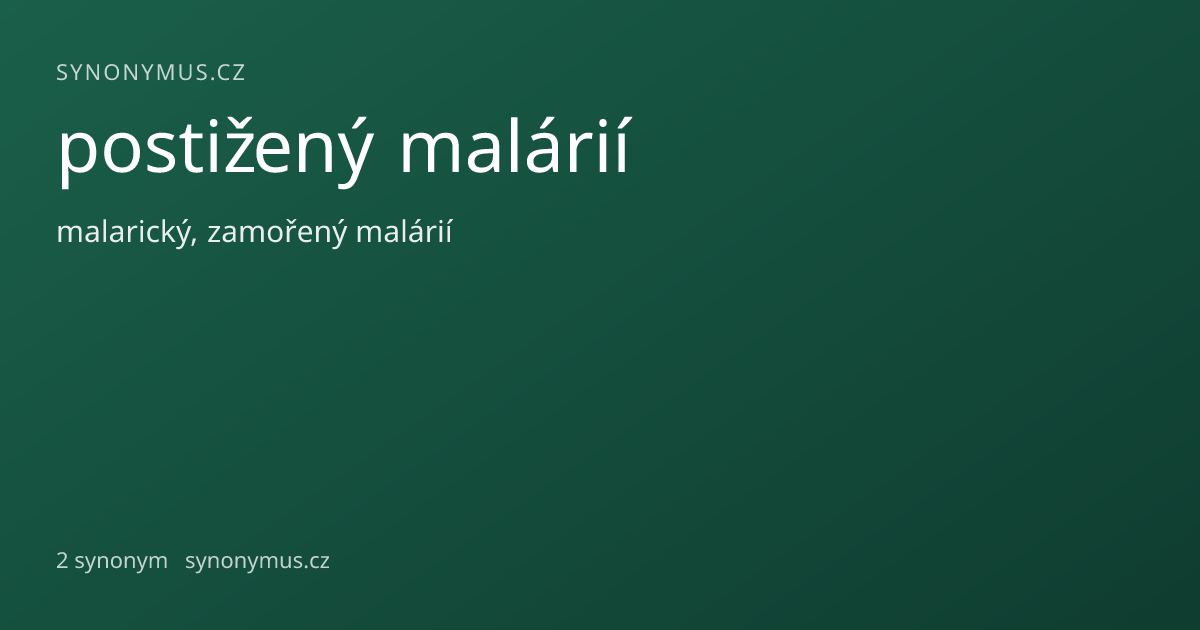 SYNONYMUS.CZ

postižený malárií

malarický, zamořený malárií

2 synonym synonymus.cz